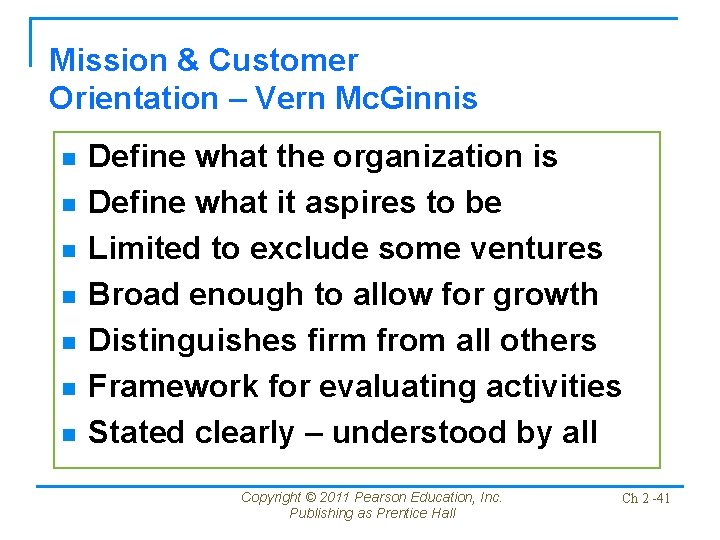 Mission & Customer Orientation – Vern McGinnis

- Define what the organization is
- Define what it aspires to be
- Limited to exclude some ventures
- Broad enough to allow for growth
- Distinguishes firm from all others
- Framework for evaluating activities
- Stated clearly – understood by all

Copyright © 2011 Pearson Education, Inc. Publishing as Prentice Hall

Ch 2 -41